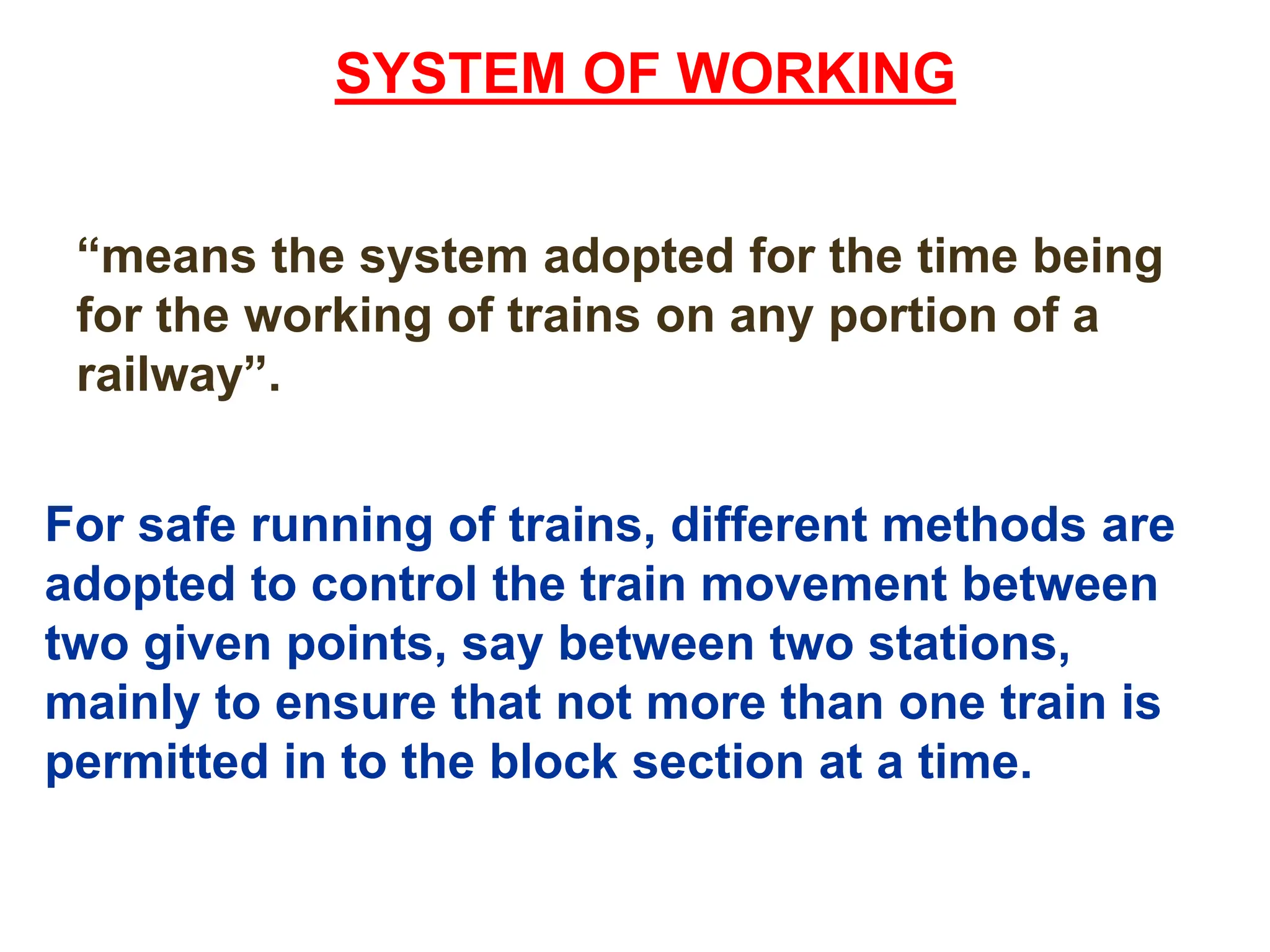 SYSTEM OF WORKING

“means the system adopted for the time being for the working of trains on any portion of a railway”.

For safe running of trains, different methods are adopted to control the train movement between two given points, say between two stations, mainly to ensure that not more than one train is permitted in to the block section at a time.